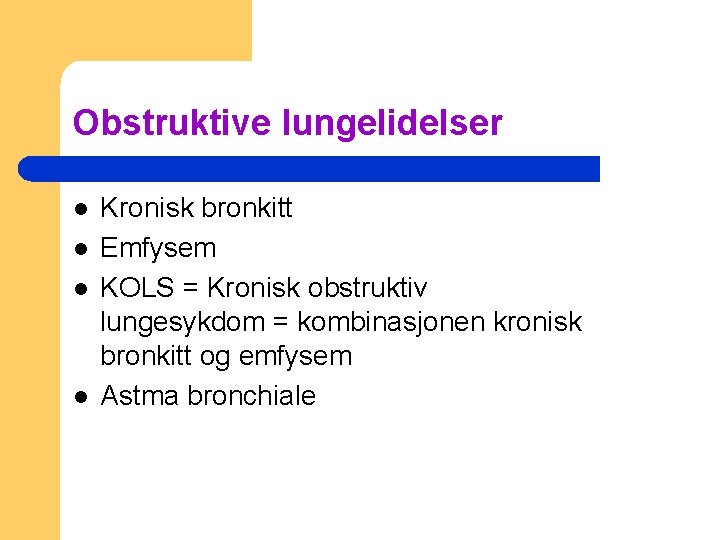 Obstruktive lungelidelser

- Kronisk bronkitt
- Emfysem
- KOLS = Kronisk obstruktiv lungesykdom = kombinasjonen kronisk bronkitt og emfysem
- Astma bronchiale